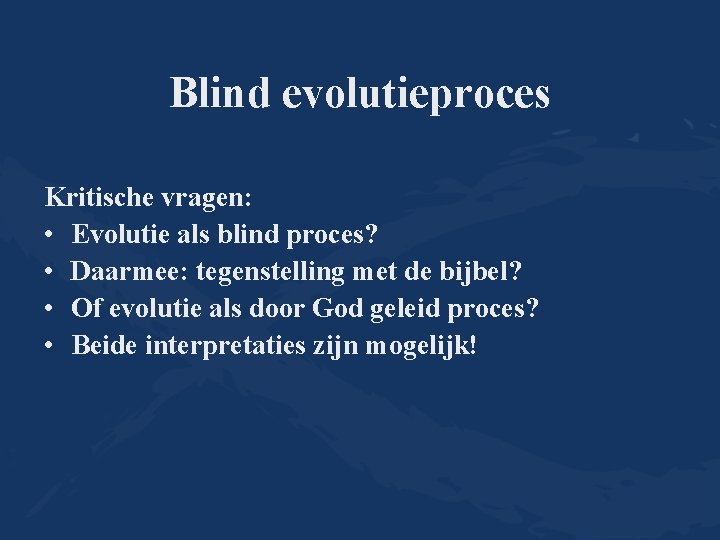 Blind evolutieproces

Kritische vragen:
• Evolutie als blind proces?
• Daarmee: tegenstelling met de bijbel?
• Of evolutie als door God geleid proces?
• Beide interpretaties zijn mogelijk!